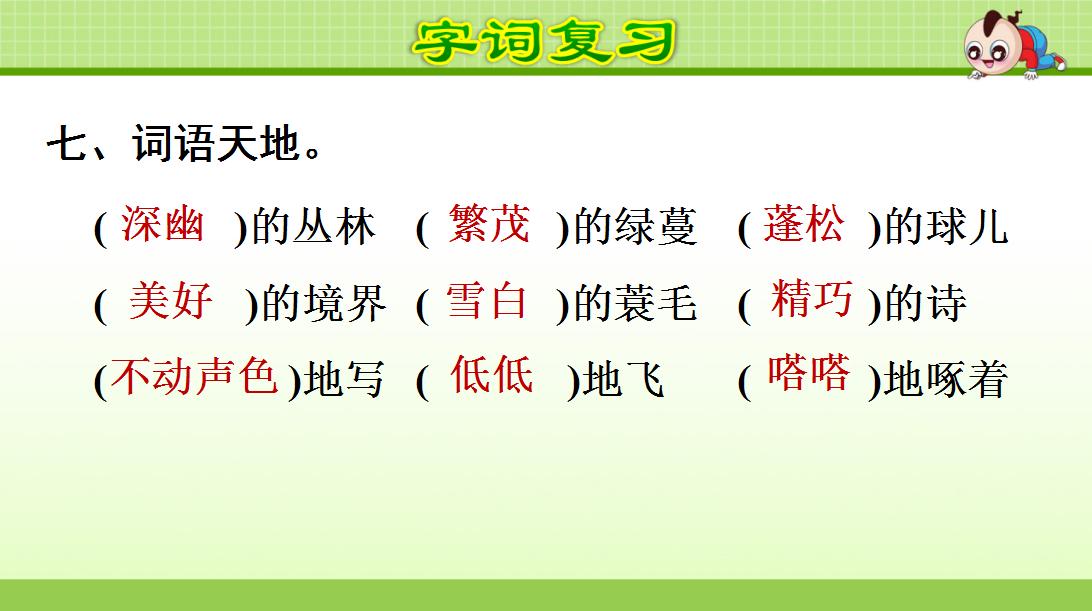 字词复习

七、词语天地。

( 深幽 )的丛林 ( 繁茂 )的绿蔓 ( 蓬松 )的球儿

( 美好 )的境界 ( 雪白 )的蓑毛 ( 精巧 )的诗

(不动声色)地写 ( 低低 )地飞 ( 嗒嗒 )地啄着